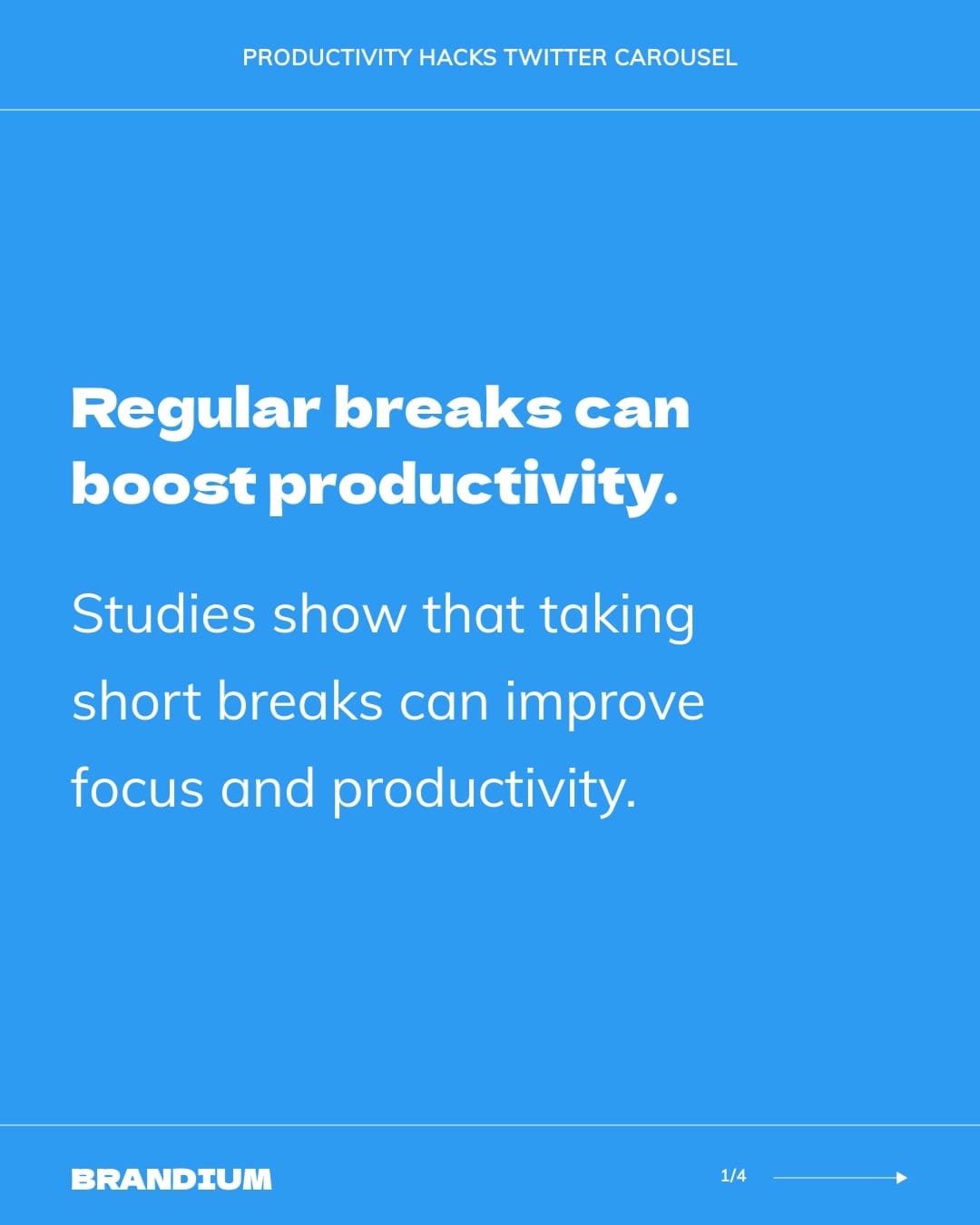 PRODUCTIVITY HACKS TWITTER CAROUSEL

Regular breaks can boost productivity.

Studies show that taking short breaks can improve focus and productivity.

BRANDIUM

1/4